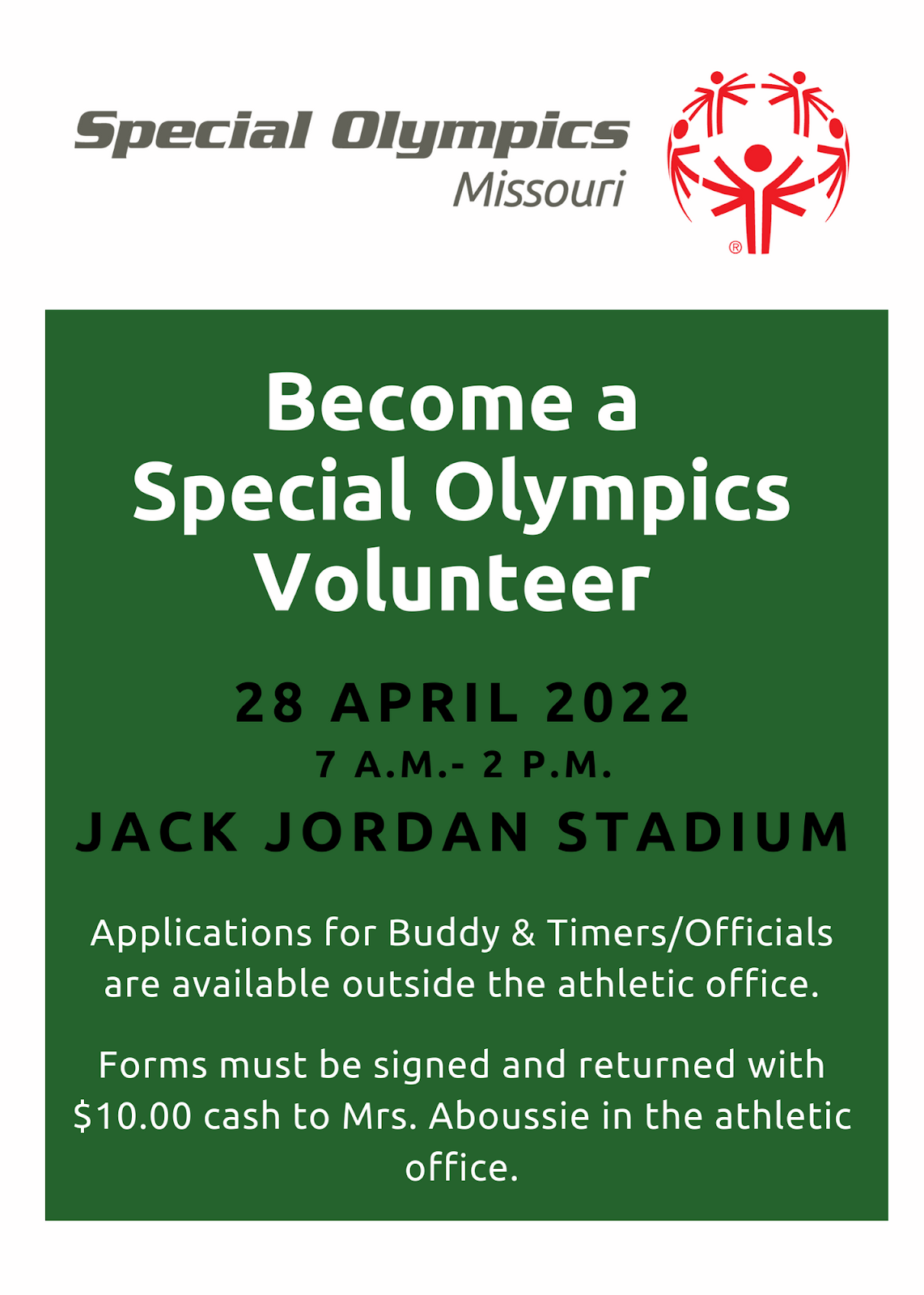 Special Olympics
Missouri

®

Become a Special Olympics Volunteer

28 APRIL 2022

7 A.M.- 2 P.M.

JACK JORDAN STADIUM

Applications for Buddy & Timers/Officials are available outside the athletic office.

Forms must be signed and returned with \$10.00 cash to Mrs. Aboussie in the athletic office.